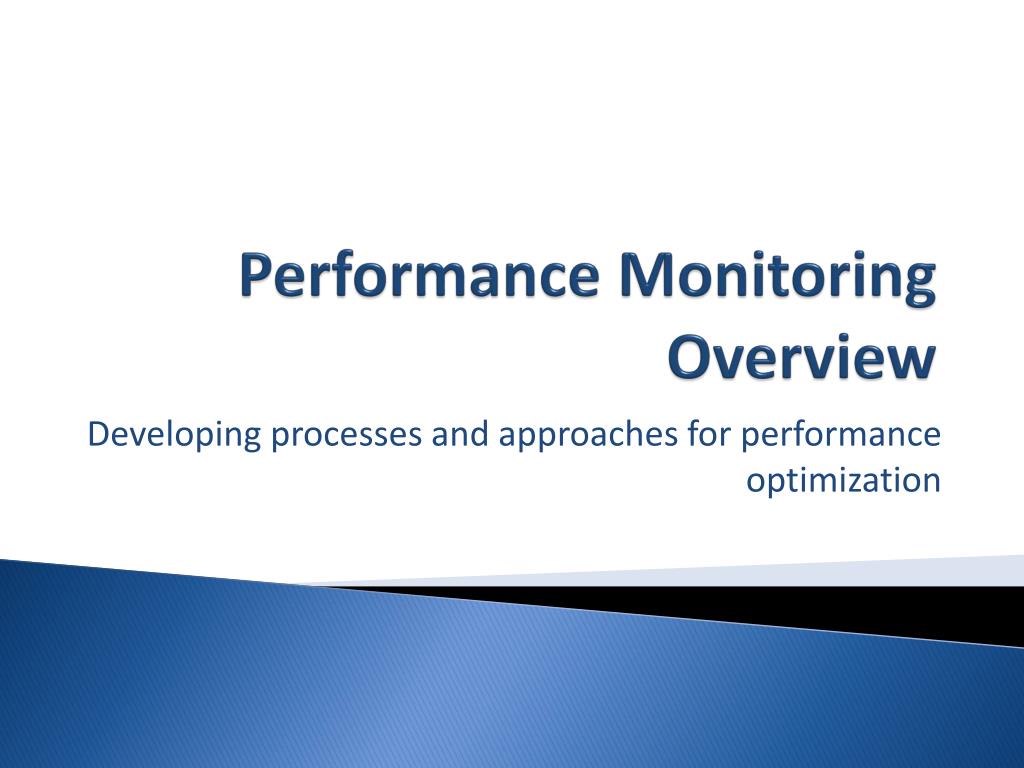 Performance Monitoring Overview

Developing processes and approaches for performance optimization